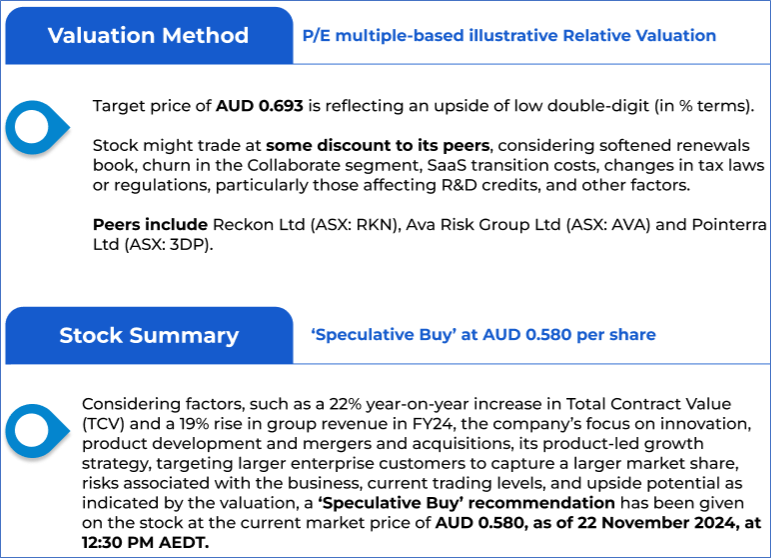 Valuation Method

P/E multiple-based illustrative Relative Valuation

Target price of AUD 0.693 is reflecting an upside of low double-digit (in % terms).

Stock might trade at some discount to its peers, considering softened renewals book, churn in the Collaborate segment, SaaS transition costs, changes in tax laws or regulations, particularly those affecting R&D credits, and other factors.

Peers include Reckon Ltd (ASX: RKN), Ava Risk Group Ltd (ASX: AVA) and Pointerra Ltd (ASX: 3DP).

Stock Summary

'Speculative Buy' at AUD 0.580 per share

Considering factors, such as a 22% year-on-year increase in Total Contract Value (TCV) and a 19% rise in group revenue in FY24, the company's focus on innovation, product development and mergers and acquisitions, its product-led growth strategy, targeting larger enterprise customers to capture a larger market share, risks associated with the business, current trading levels, and upside potential as indicated by the valuation, a 'Speculative Buy' recommendation has been given on the stock at the current market price of AUD 0.580, as of 22 November 2024, at 12:30 PM AEDT.